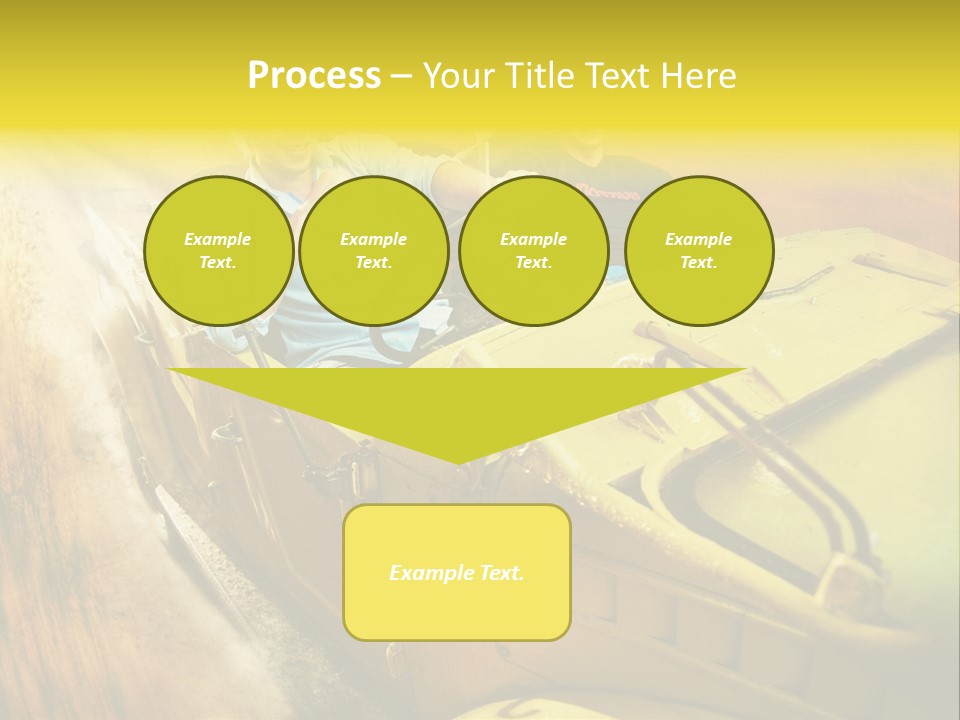 Process – Your Title Text Here

Example Text.

Example Text.

Example Text.

Example Text.

Example Text.